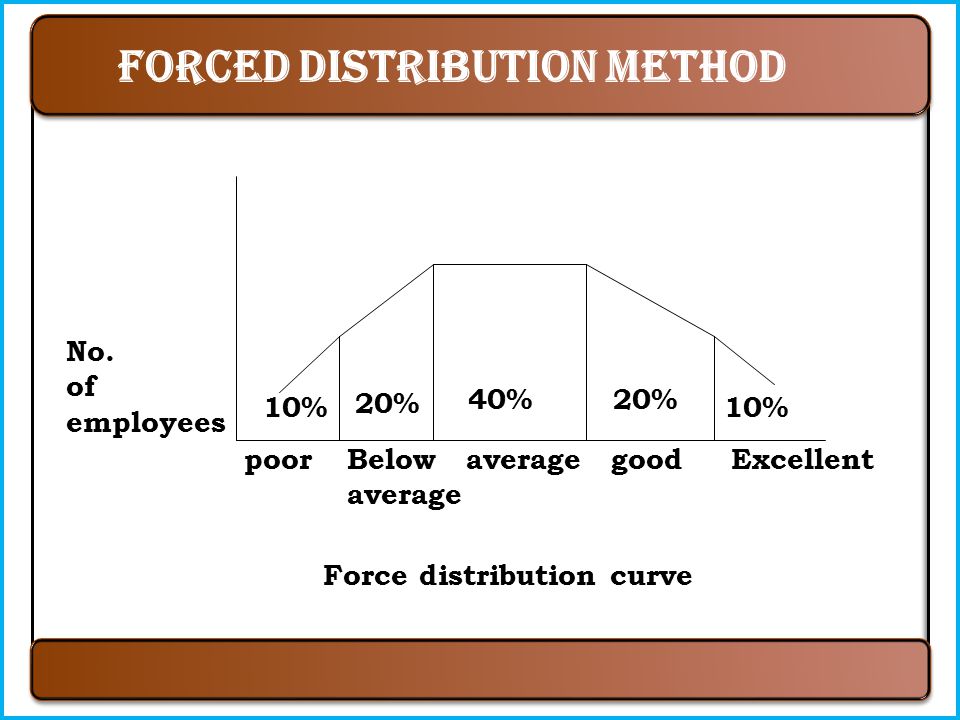 FORCED DISTRIBUTION METHOD

No. of employees

10%
20%
40%
20%
10%

poor
Below average
average
good
Excellent

Force distribution curve